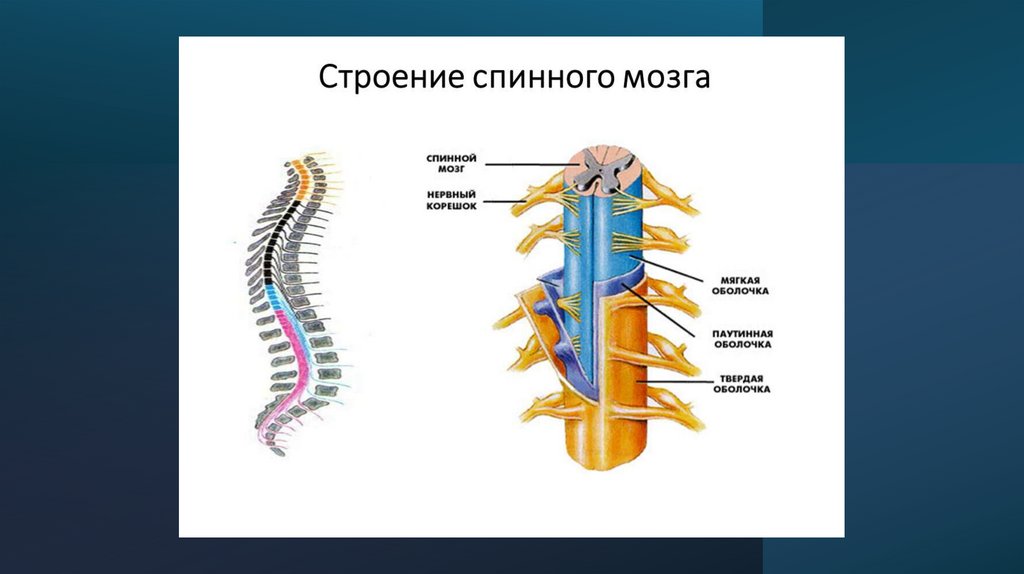 Строение спинного мозга

СПИННОЙ МОЗГ

НЕРВНЫЙ КОРЕШОК

МЯГКАЯ ОБОЛОЧКА

ПАУТИННАЯ ОБОЛОЧКА

ТВЕРДАЯ ОБОЛОЧКА